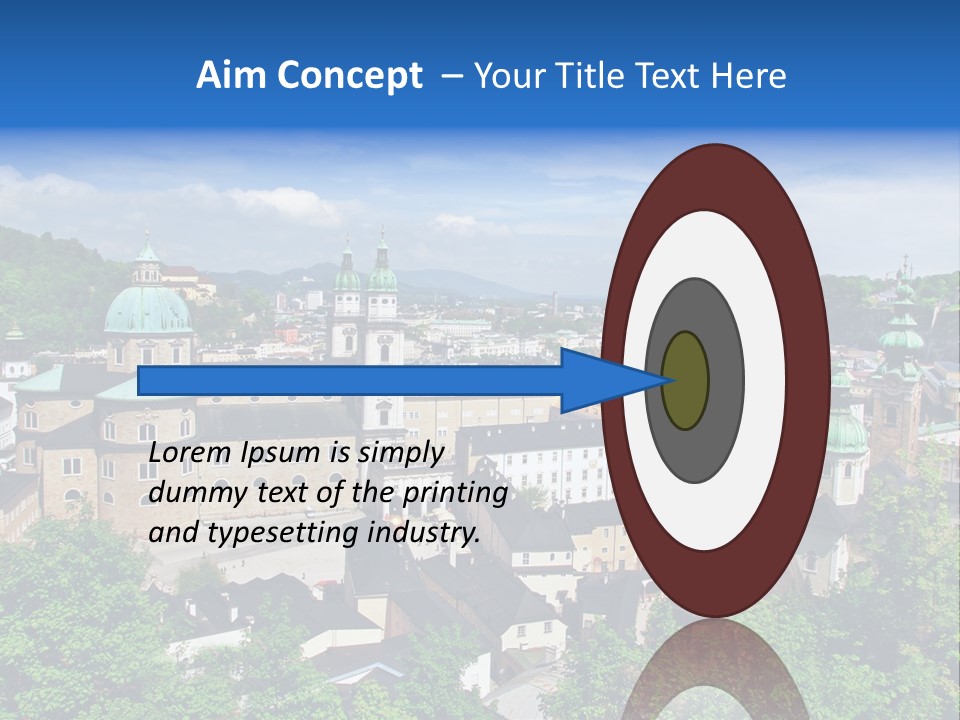 Aim Concept – Your Title Text Here

Lorem Ipsum is simply dummy text of the printing and typesetting industry.